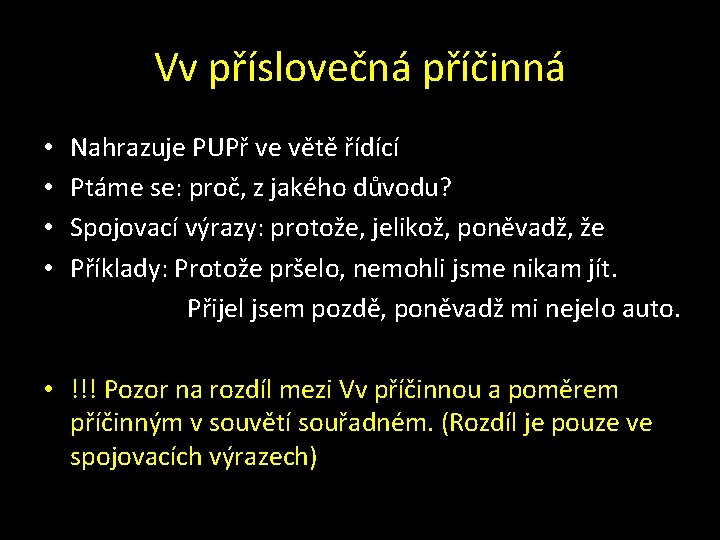 Vv příslovečná příčinná

• Nahrazuje PUPř ve větě řídící
• Ptáme se: proč, z jakého důvodu?
• Spojovací výrazy: protože, jelikož, poněvadž, že
• Příklady: Protože pršelo, nemohli jsme nikam jít.
Přijel jsem pozdě, poněvadž mi nejelo auto.

• !!! Pozor na rozdíl mezi Vv příčinnou a poměrem příčinným v souvětí souřadném. (Rozdíl je pouze ve spojovacích výrazech)